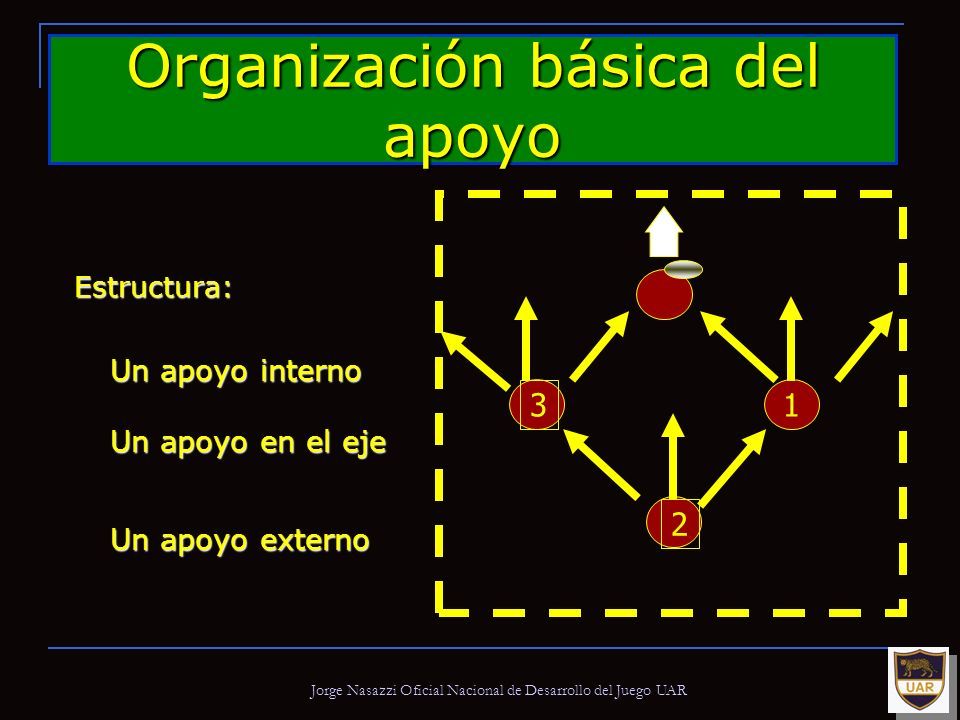 Organización básica del apoyo

Estructura:

Un apoyo interno

Un apoyo en el eje

Un apoyo externo

3

1

2

Jorge Nasazzi Oficial Nacional de Desarrollo del Juego UAR

UAR